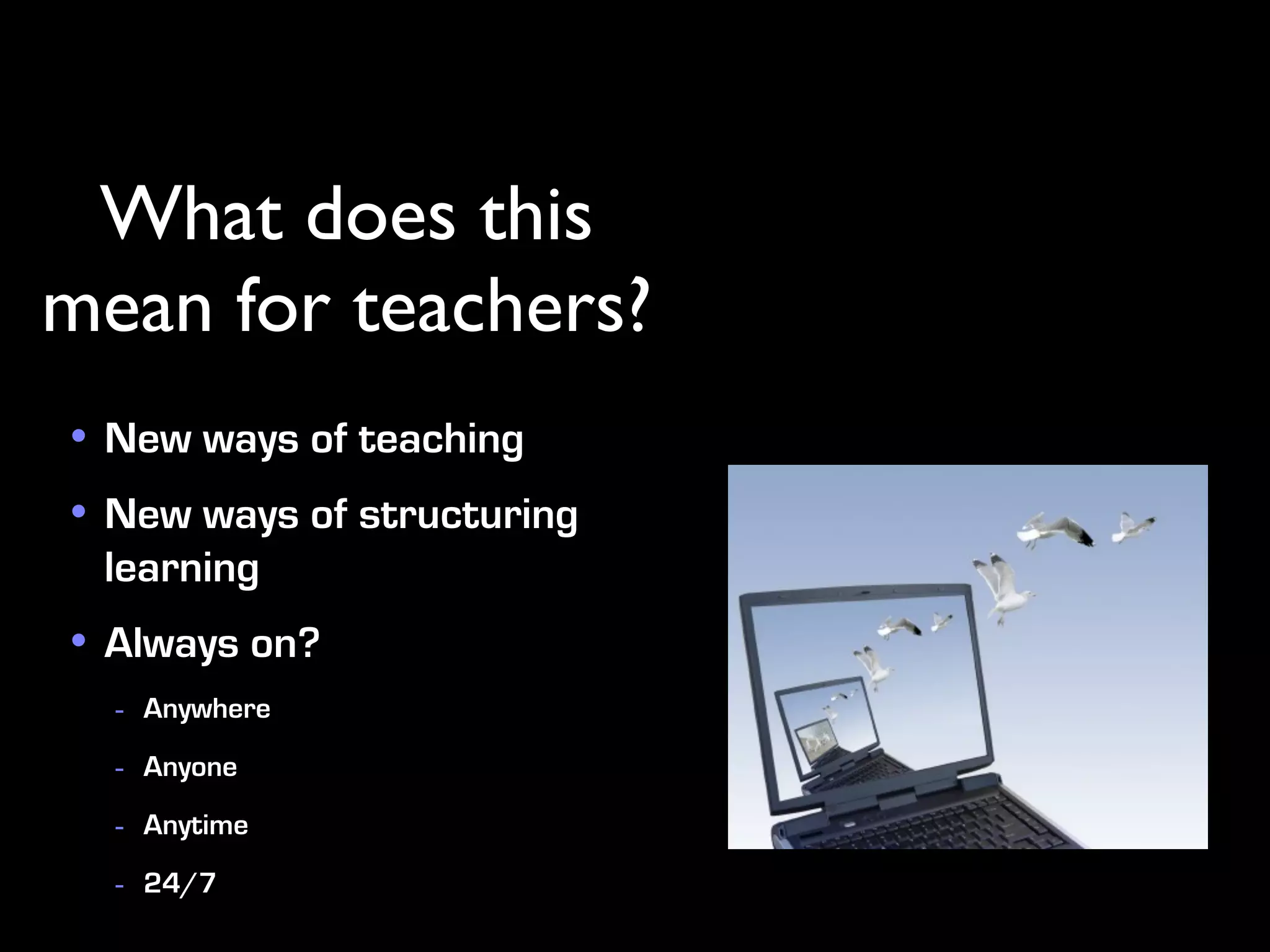 What does this mean for teachers?

• New ways of teaching
• New ways of structuring learning
• Always on?
- Anywhere
- Anyone
- Anytime
- 24/7